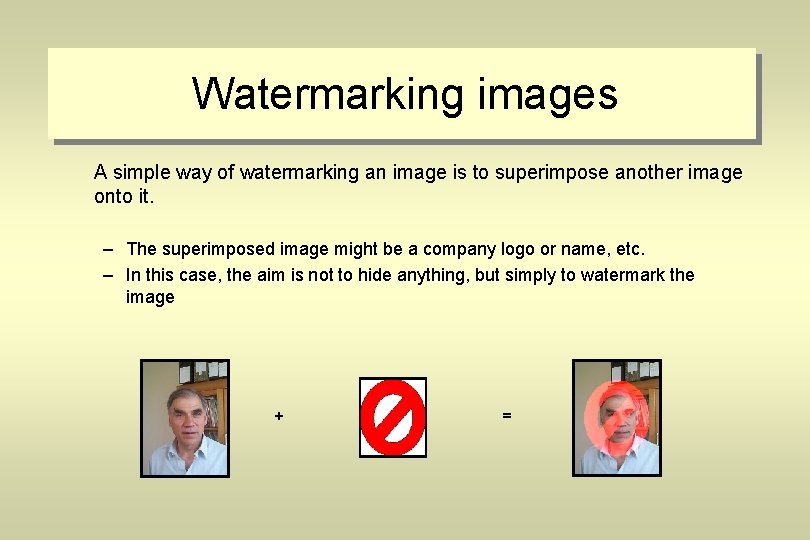 Watermarking images

A simple way of watermarking an image is to superimpose another image onto it.

– The superimposed image might be a company logo or name, etc.
– In this case, the aim is not to hide anything, but simply to watermark the image

+

=